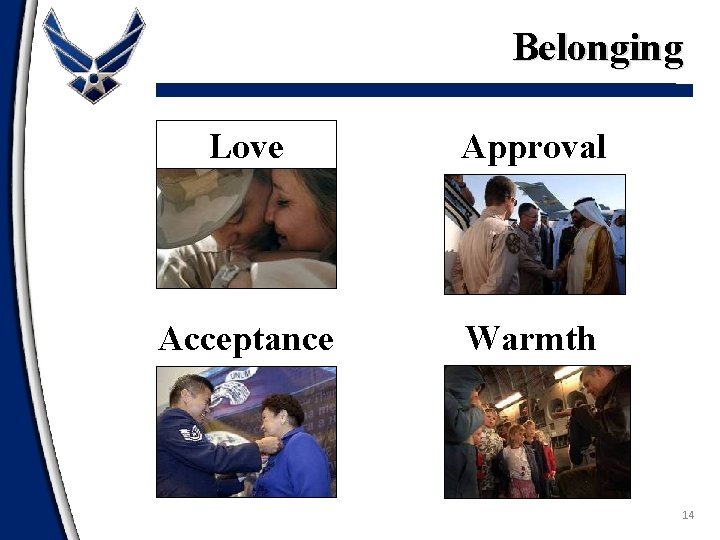 Belonging

Love

Approval

Acceptance

Warmth

14